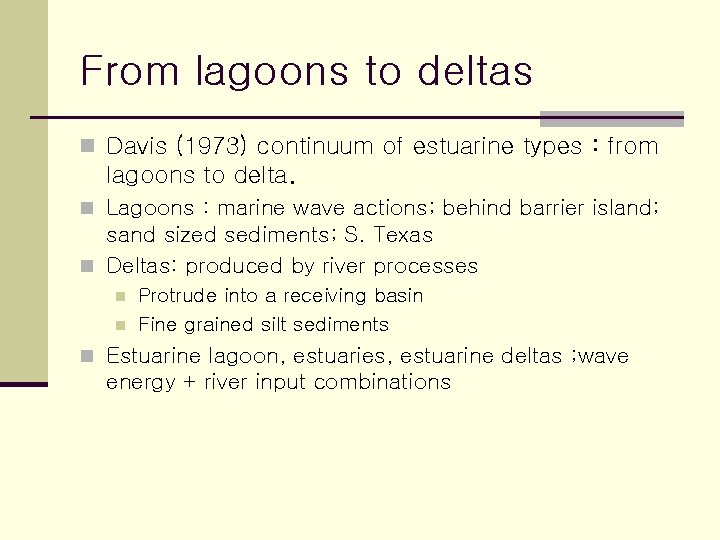 From lagoons to deltas

Davis (1973) continuum of estuarine types : from lagoons to delta.

Lagoons : marine wave actions; behind barrier island; sand sized sediments; S. Texas

Deltas: produced by river processes

Protrude into a receiving basin

Fine grained silt sediments

Estuarine lagoon, estuaries, estuarine deltas ;wave energy + river input combinations